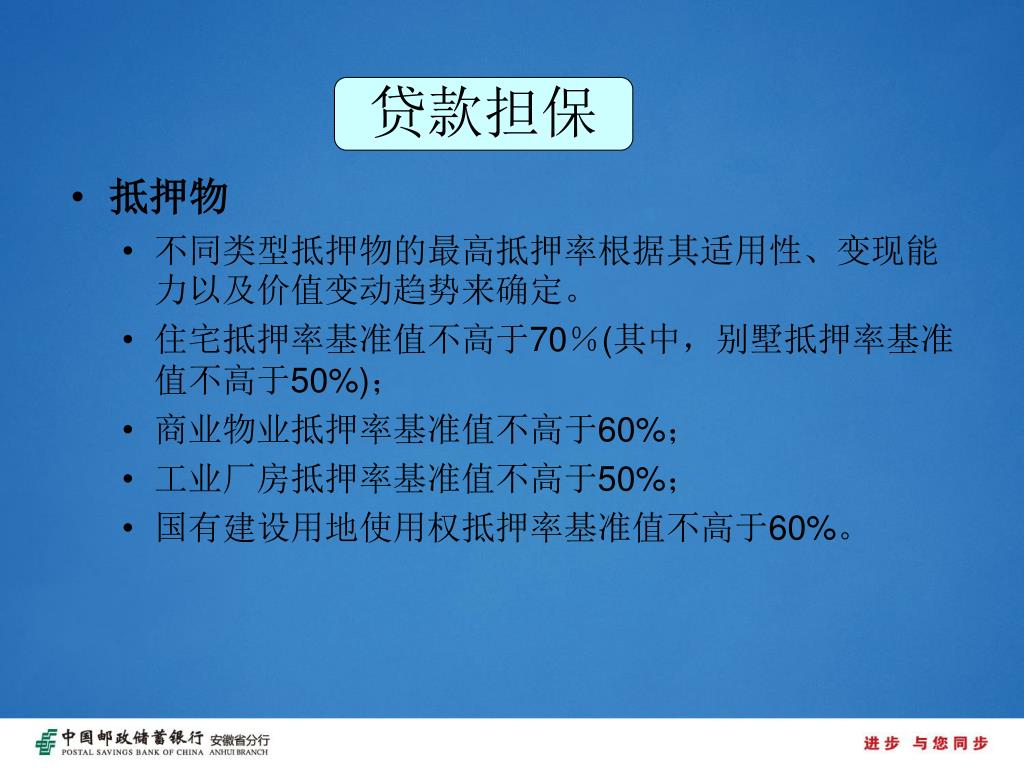 贷款担保

• 抵押物
  • 不同类型抵押物的最高抵押率根据其适用性、变现能力以及价值变动趋势来确定。
  • 住宅抵押率基准值不高于70％(其中，别墅抵押率基准值不高于50%)；
  • 商业物业抵押率基准值不高于60%；
  • 工业厂房抵押率基准值不高于50%；
  • 国有建设用地使用权抵押率基准值不高于60%。

中国邮政储蓄银行 安徽省分行
POSTAL SAVINGS BANK OF CHINA ANHUI BRANCH

进步 与您同步